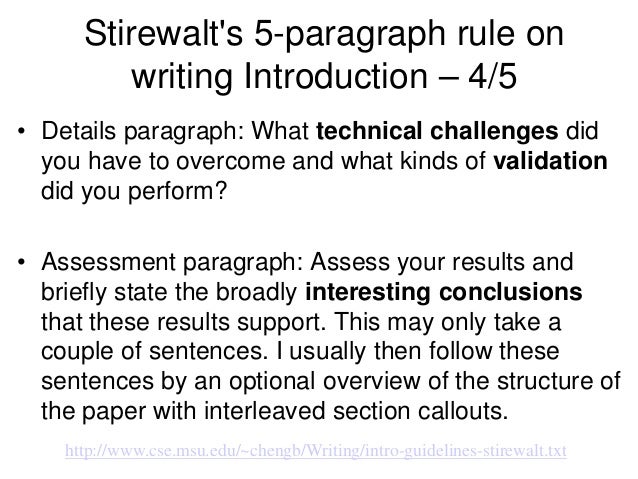 Stirewalt's 5-paragraph rule on writing Introduction – 4/5

• Details paragraph: What technical challenges did you have to overcome and what kinds of validation did you perform?

• Assessment paragraph: Assess your results and briefly state the broadly interesting conclusions that these results support. This may only take a couple of sentences. I usually then follow these sentences by an optional overview of the structure of the paper with interleaved section callouts.

http://www.cse.msu.edu/~chengb/Writing/intro-guidelines-stirewalt.txt